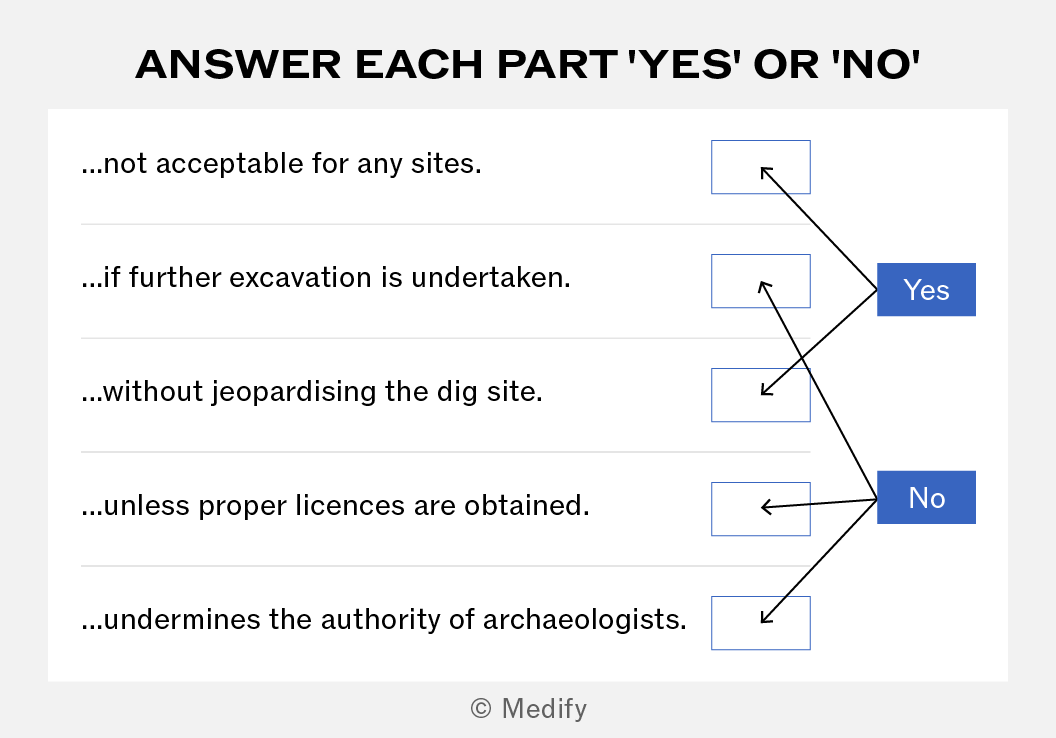 ANSWER EACH PART 'YES' OR 'NO'

...not acceptable for any sites.

...if further excavation is undertaken.

...without jeopardising the dig site.

...unless proper licences are obtained.

...undermines the authority of archaeologists.

Yes

No

© Medify